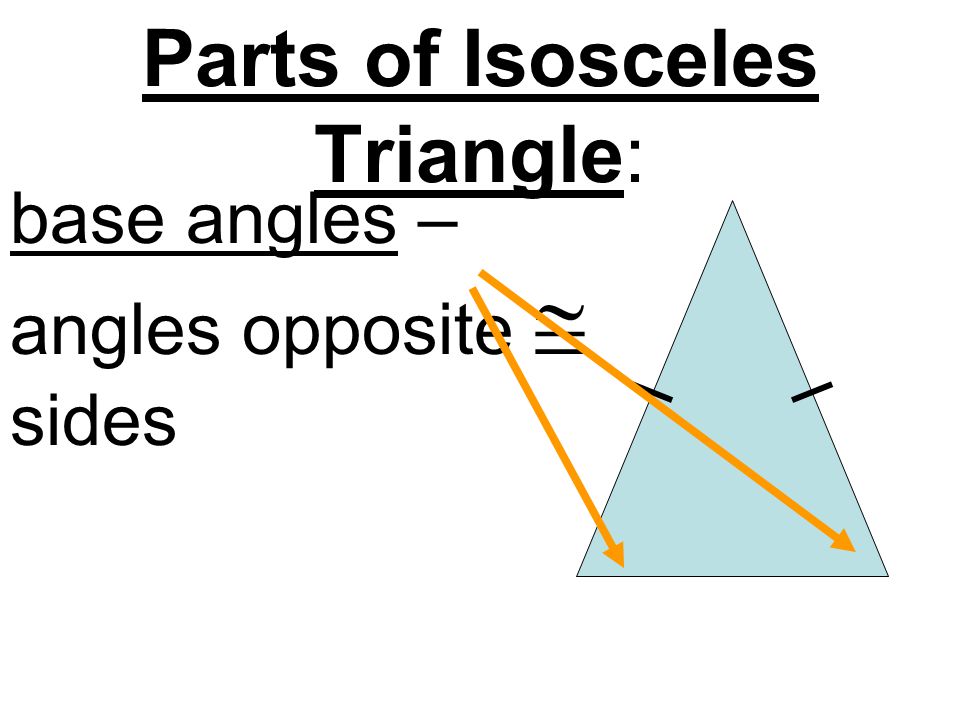 Parts of Isosceles Triangle:

base angles –

angles opposite $\cong$ sides